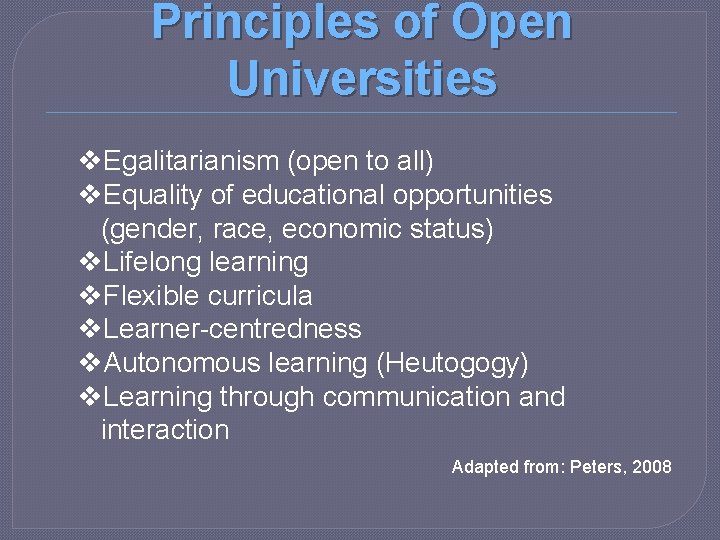 Principles of Open Universities

❖Egalitarianism (open to all)
❖Equality of educational opportunities (gender, race, economic status)
❖Lifelong learning
❖Flexible curricula
❖Learner-centredness
❖Autonomous learning (Heutogogy)
❖Learning through communication and interaction

Adapted from: Peters, 2008